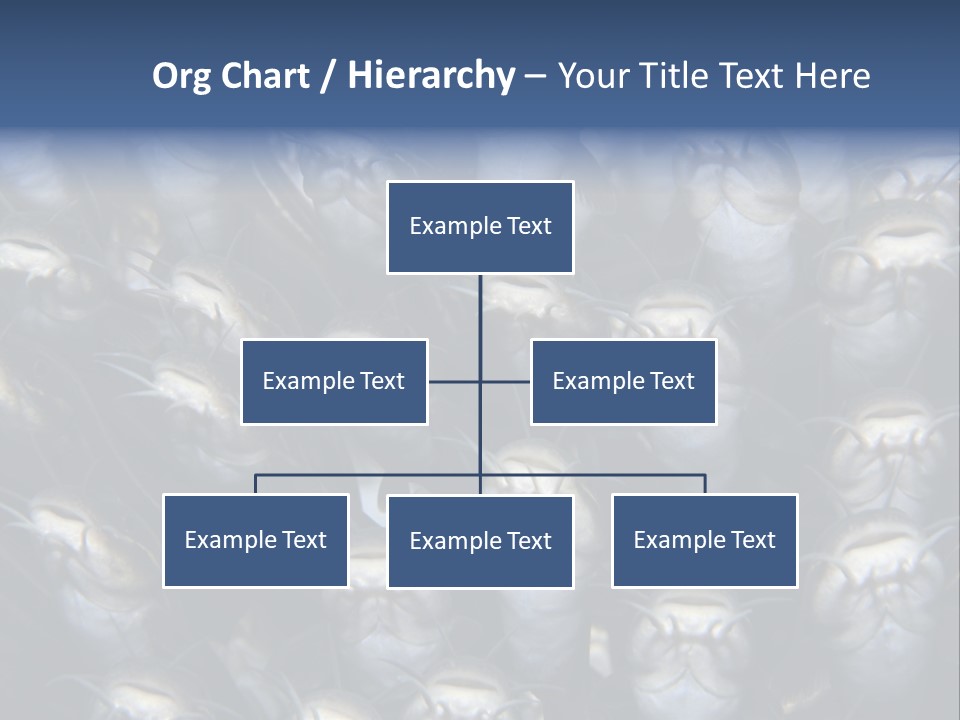 Org Chart / Hierarchy – Your Title Text Here

Example Text

Example Text

Example Text

Example Text

Example Text

Example Text